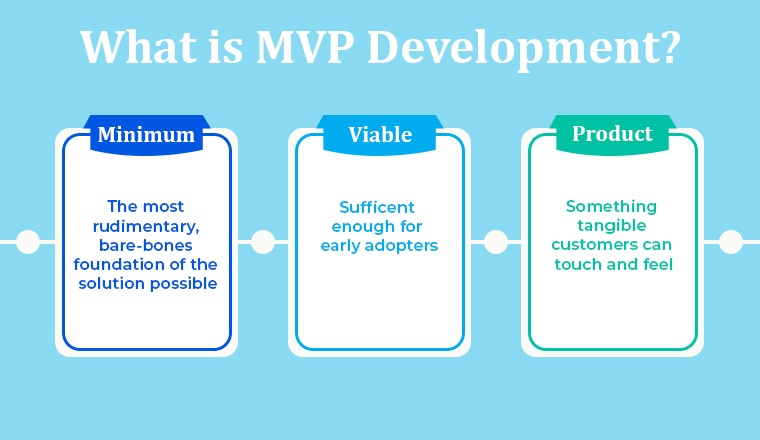 What is MVP Development?

Minimum

The most rudimentary, bare-bones foundation of the solution possible

Viable

Sufficent enough for early adopters

Product

Something tangible customers can touch and feel